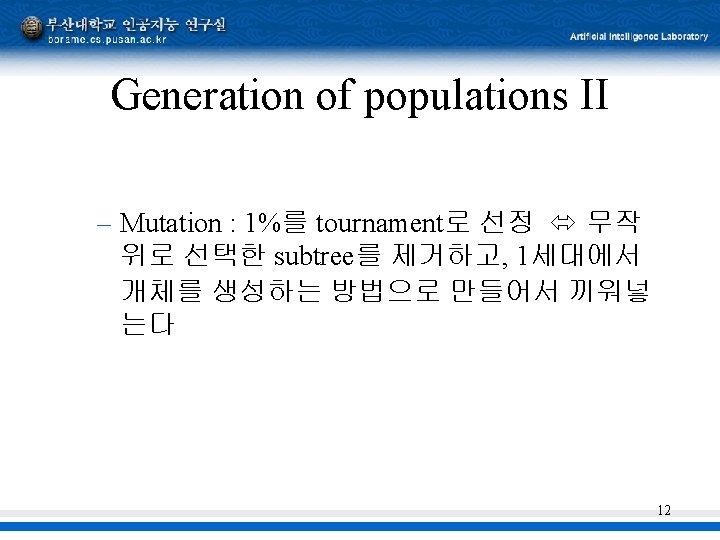 부산대학교 인공지능 연구실
borame.cs.pusan.ac.kr
Artificial Intelligence Laboratory

Generation of populations II

– Mutation : 1%를 tournament로 선정 ⇔ 무작위로 선택한 subtree를 제거하고, 1세대에서 개체를 생성하는 방법으로 만들어서 끼워넣는다

12